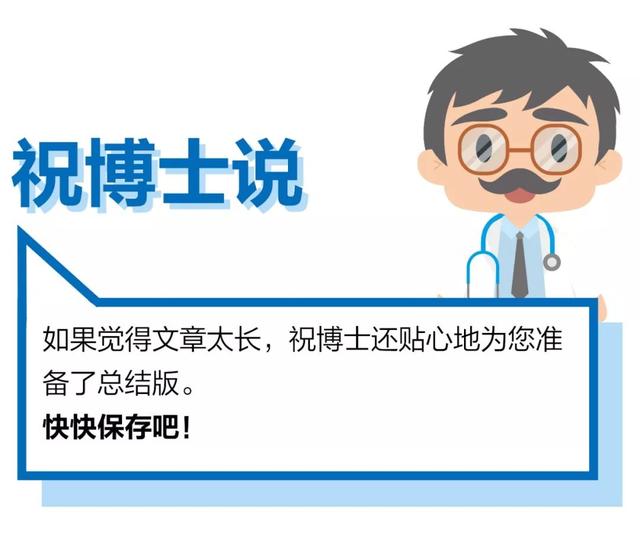 祝博士说

如果觉得文章太长，祝博士还贴心地为您准备了总结版。

快快保存吧！